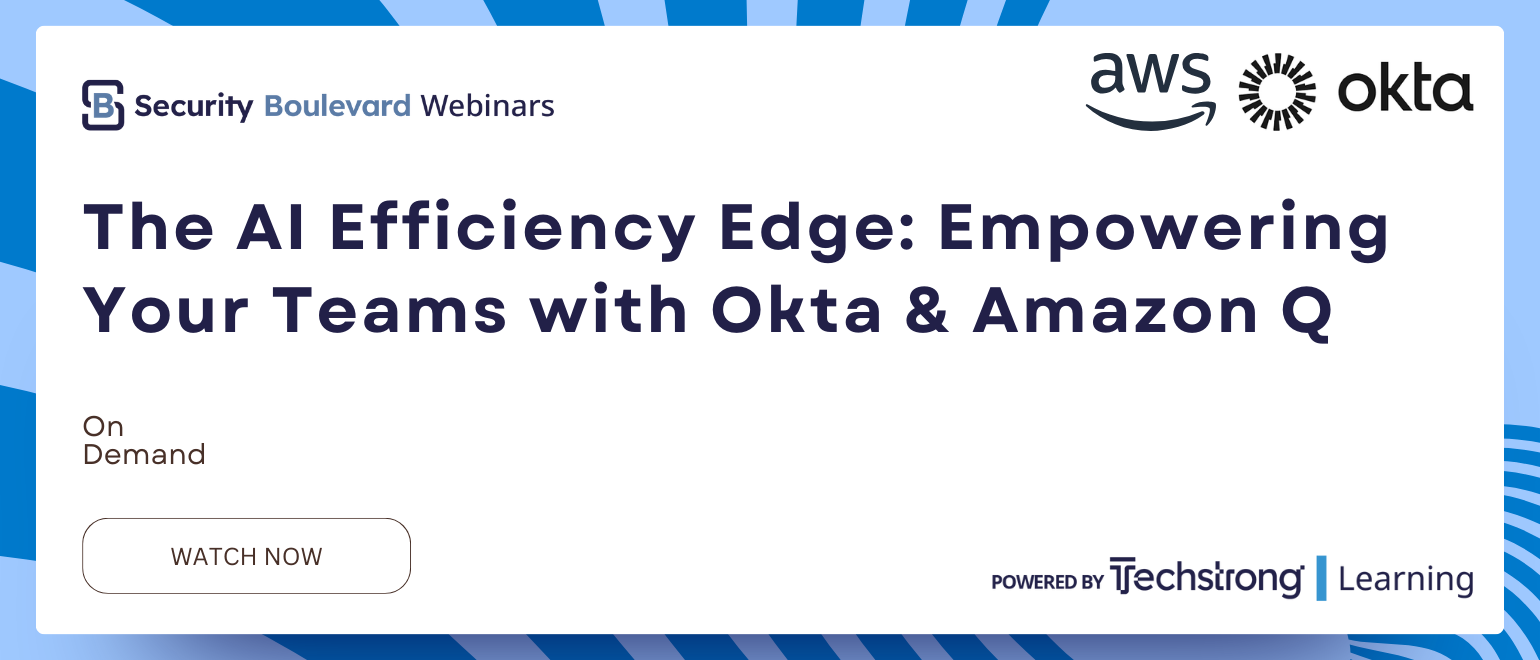 Security Boulevard Webinars

aws okta

The AI Efficiency Edge: Empowering Your Teams with Okta & Amazon Q

On Demand

WATCH NOW

POWERED BY Techstrong | Learning